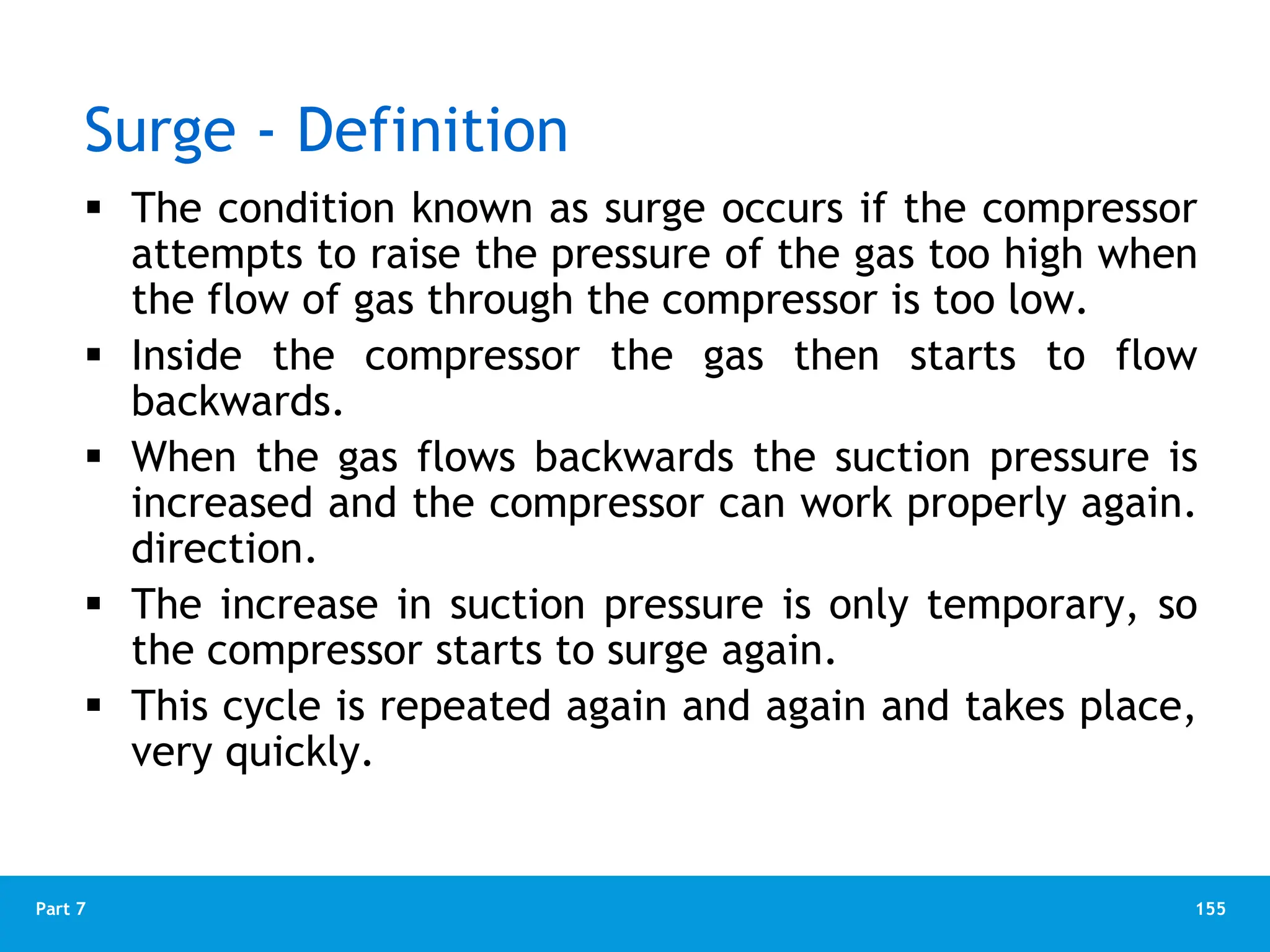 Surge - Definition

▪ The condition known as surge occurs if the compressor attempts to raise the pressure of the gas too high when the flow of gas through the compressor is too low.

▪ Inside the compressor the gas then starts to flow backwards.

▪ When the gas flows backwards the suction pressure is increased and the compressor can work properly again. direction.

▪ The increase in suction pressure is only temporary, so the compressor starts to surge again.

▪ This cycle is repeated again and again and takes place, very quickly.

Part 7

155